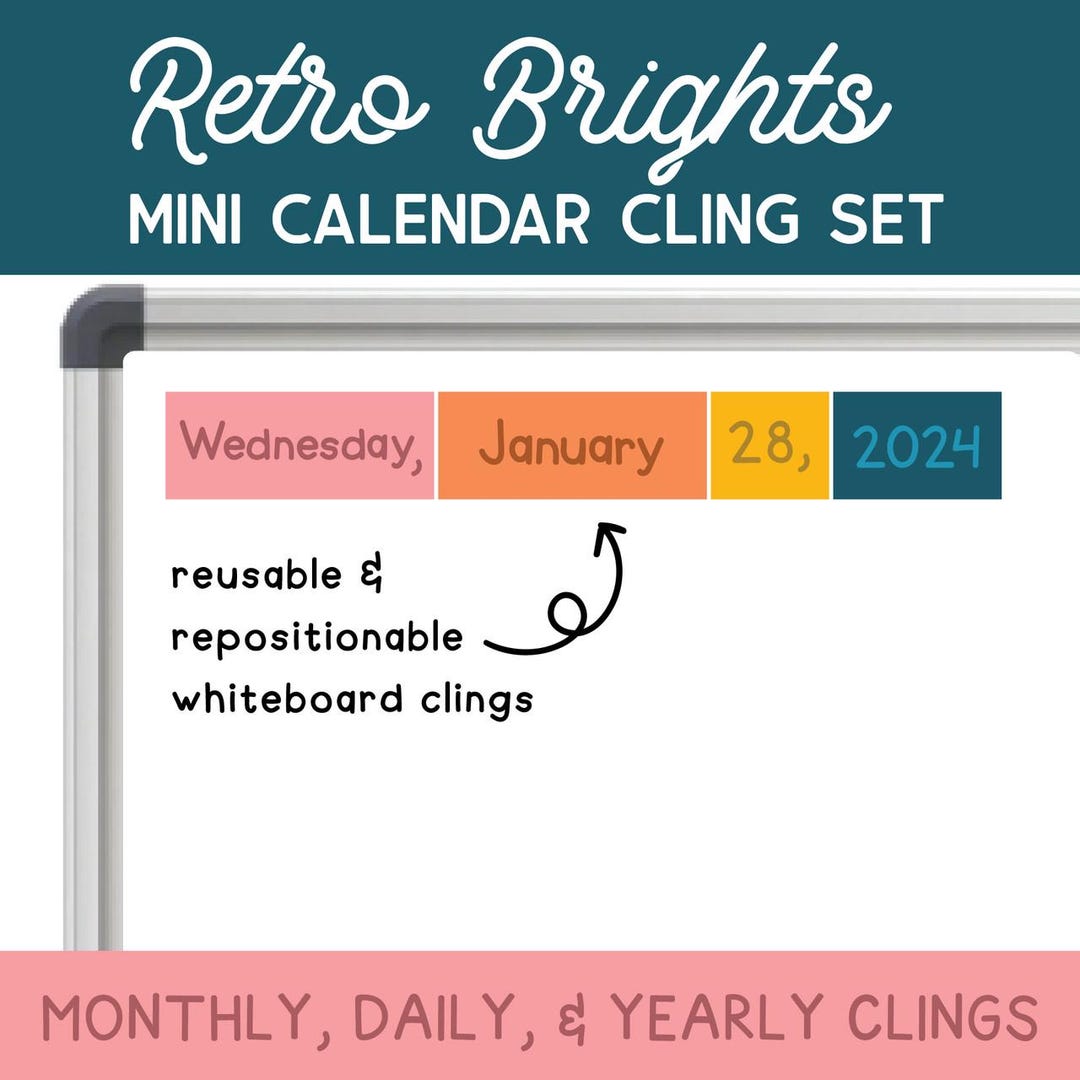 Retro Brights
MINI CALENDAR CLING SET

Wednesday, January 28, 2024

reusable & repositionable whiteboard clings

MONTHLY, DAILY, & YEARLY CLINGS